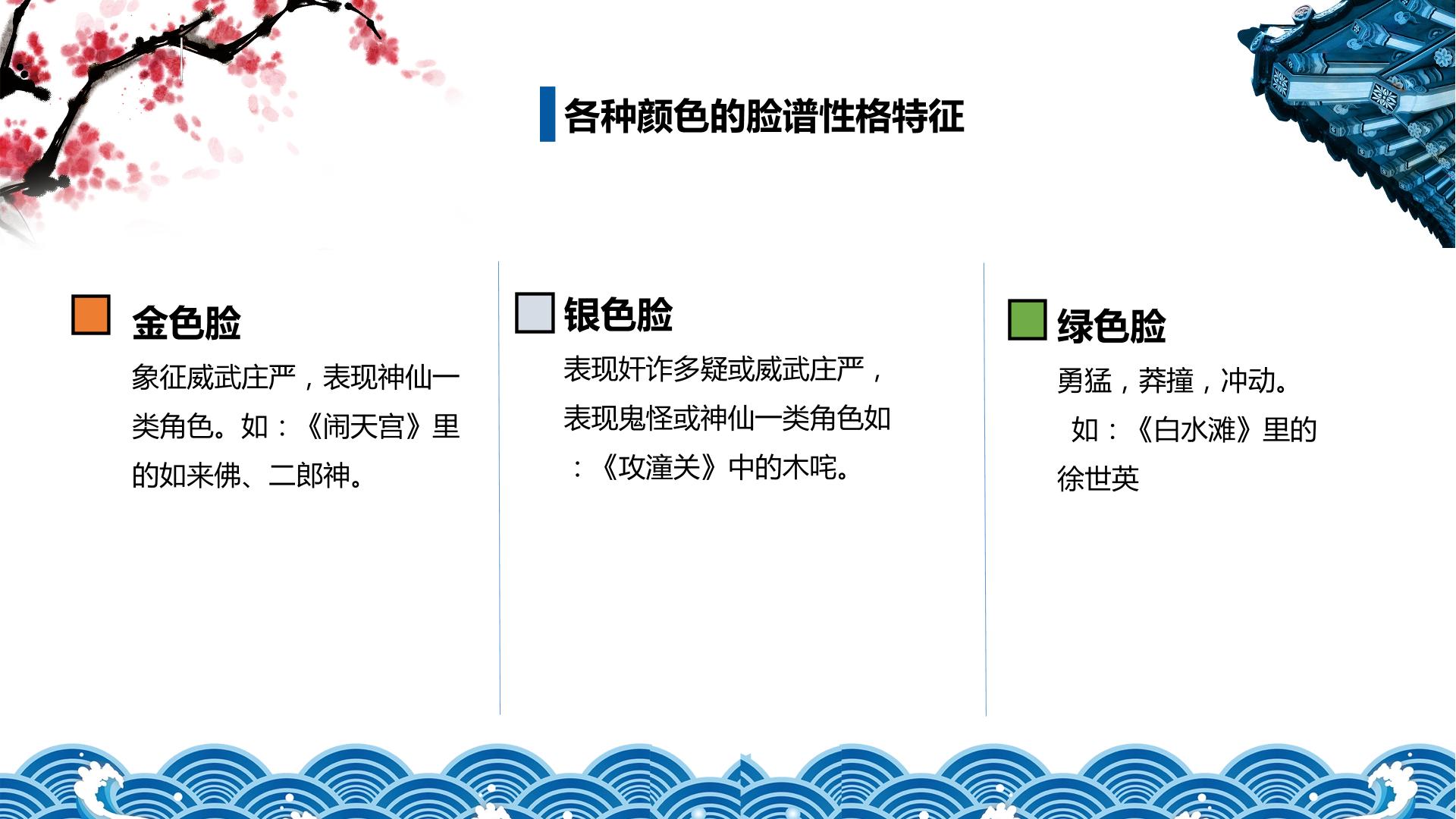 各种颜色的脸谱性格特征

金色脸

象征威武庄严，表现神仙一类角色。如：《闹天宫》里的如来佛、二郎神。

银色脸

表现奸诈多疑或威武庄严，表现鬼怪或神仙一类角色如：《攻潼关》中的木咤。

绿色脸

勇猛，莽撞，冲动。
如：《白水滩》里的徐世英